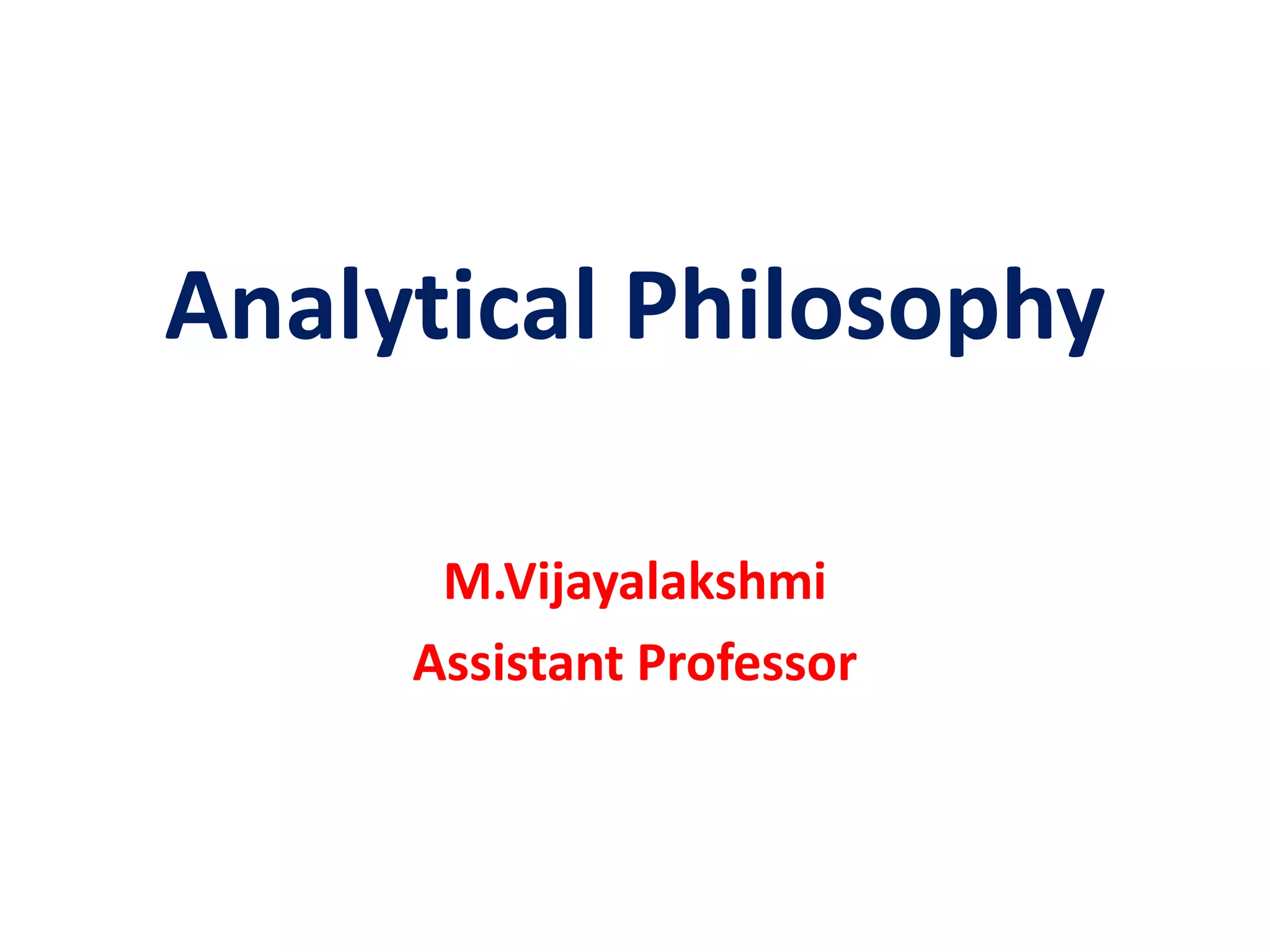 Analytical Philosophy

M.Vijayalakshmi
Assistant Professor